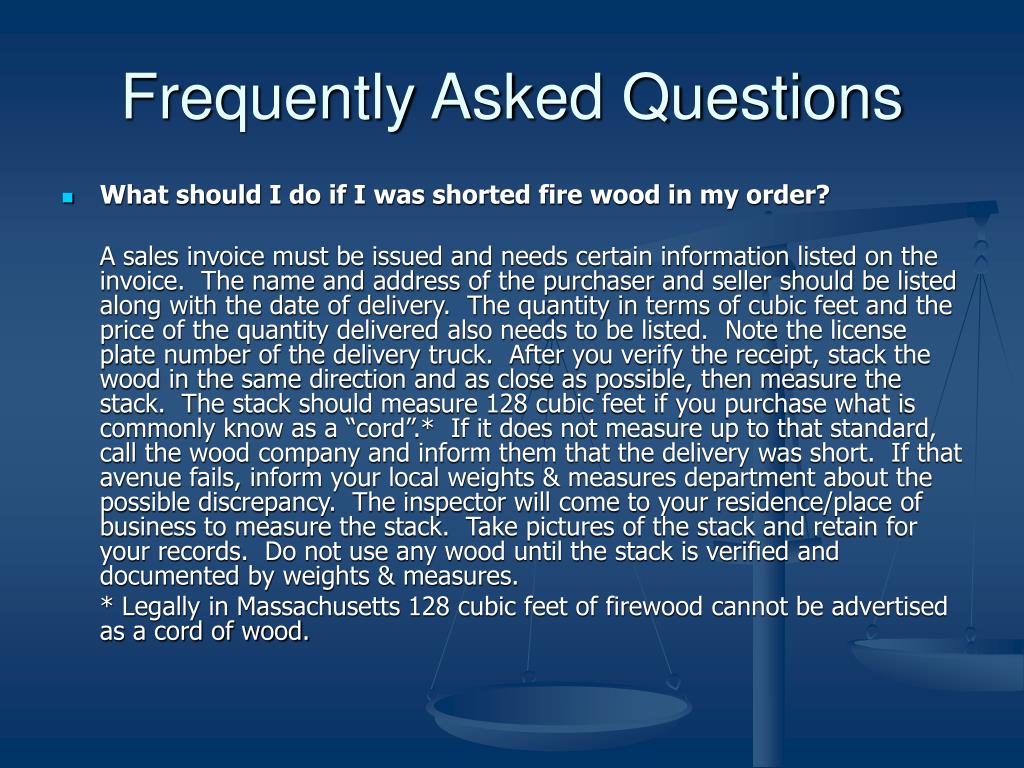 Frequently Asked Questions

What should I do if I was shorted fire wood in my order?

A sales invoice must be issued and needs certain information listed on the invoice. The name and address of the purchaser and seller should be listed along with the date of delivery. The quantity in terms of cubic feet and the price of the quantity delivered also needs to be listed. Note the license plate number of the delivery truck. After you verify the receipt, stack the wood in the same direction and as close as possible, then measure the stack. The stack should measure 128 cubic feet if you purchase what is commonly know as a “cord”.* If it does not measure up to that standard, call the wood company and inform them that the delivery was short. If that avenue fails, inform your local weights & measures department about the possible discrepancy. The inspector will come to your residence/place of business to measure the stack. Take pictures of the stack and retain for your records. Do not use any wood until the stack is verified and documented by weights & measures.

* Legally in Massachusetts 128 cubic feet of firewood cannot be advertised as a cord of wood.